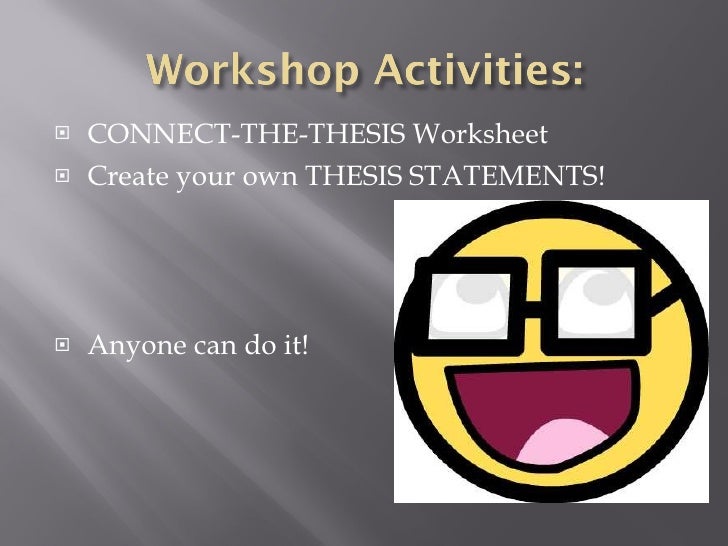 Workshop Activities:

CONNECT-THE-THESIS Worksheet

Create your own THESIS STATEMENTS!

Anyone can do it!